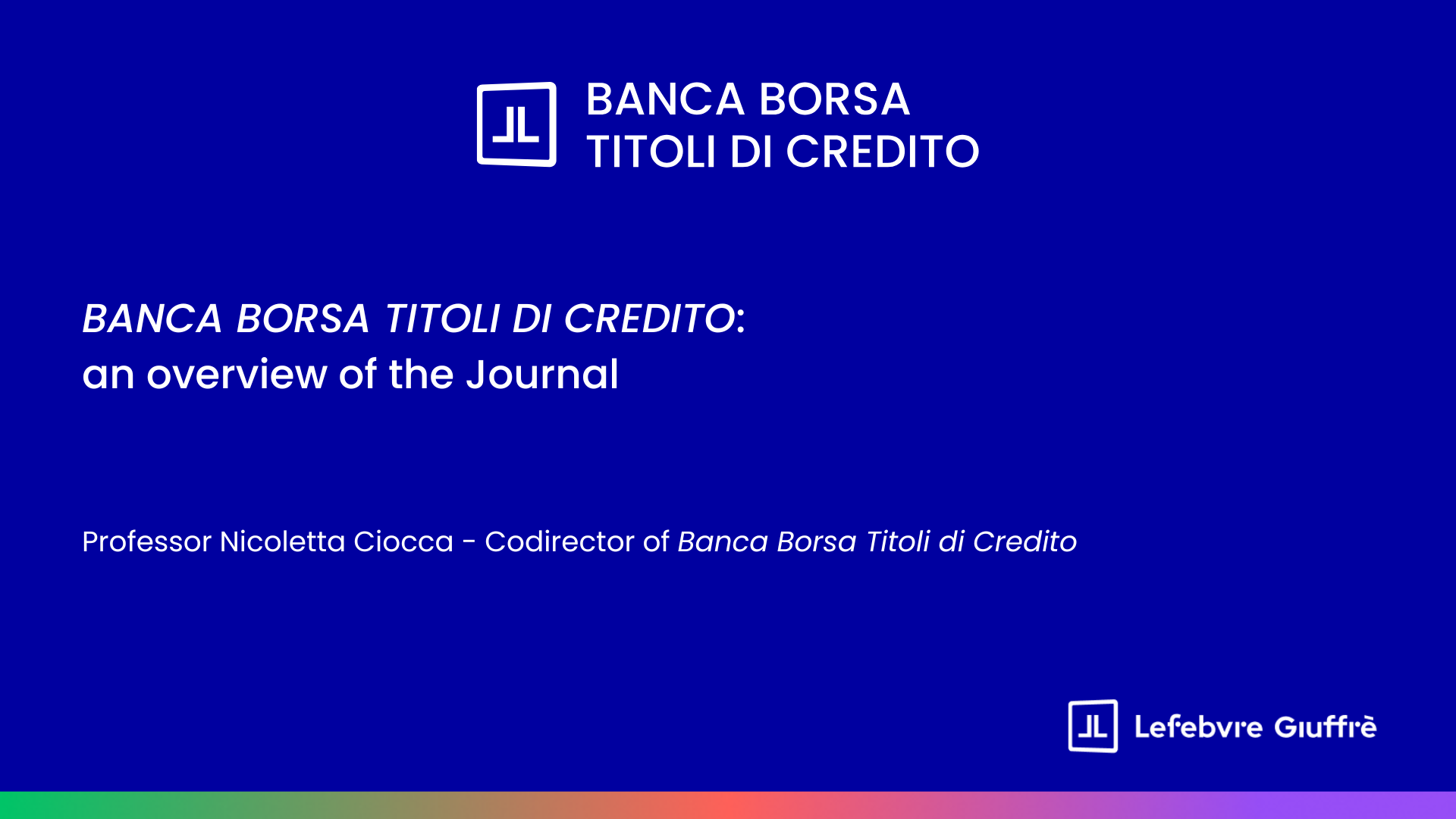 BANCA BORSA
TITOLI DI CREDITO

BANCA BORSA TITOLI DI CREDITO:
an overview of the Journal

Professor Nicoletta Ciocca - Codirector of Banca Borsa Titoli di Credito

Lefebvre Giuffrè